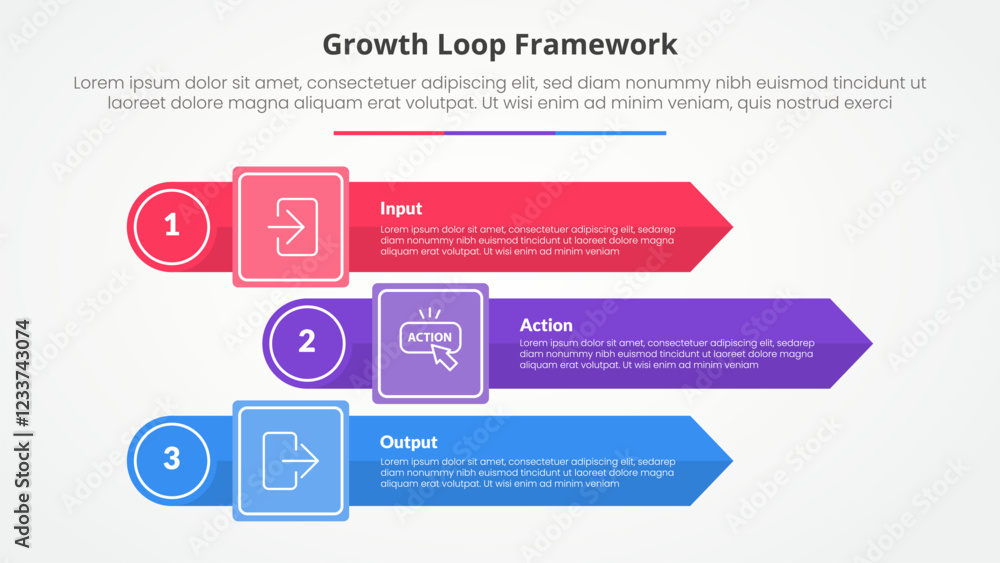 Growth Loop Framework

Lorem ipsum dolor sit amet, consectetuer adipiscing elit, sed diam nonummy nibh euismod tincidunt ut laoreet dolore magna aliquam erat volutpat. Ut wisi enim ad minim veniam, quis nostrud exerci

1

Input

Lorem ipsum dolor sit amet, consectetuer adipiscing elit, sedarep diam nonummy nibh euismod tincidunt ut laoreet dolore magna aliquam erat volutpat. Ut wisi enim ad minim veniam

2

ACTION

Action

Lorem ipsum dolor sit amet, consectetuer adipiscing elit, sedarep diam nonummy nibh euismod tincidunt ut laoreet dolore magna aliquam erat volutpat. Ut wisi enim ad minim veniam

3

Output

Lorem ipsum dolor sit amet, consectetuer adipiscing elit, sedarep diam nonummy nibh euismod tincidunt ut laoreet dolore magna aliquam erat volutpat. Ut wisi enim ad minim veniam

Adobe Stock | #1233743074